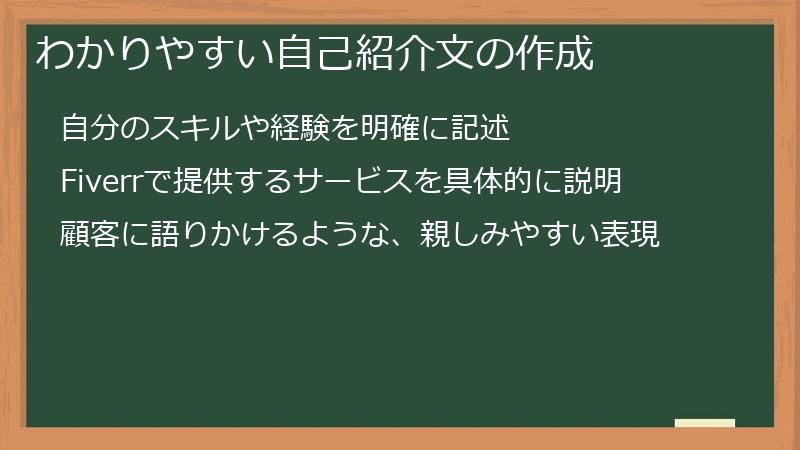 わかりやすい自己紹介文の作成

自分のスキルや経験を明確に記述

Fiverrで提供するサービスを具体的に説明

顧客に語りかけるような、親しみやすい表現